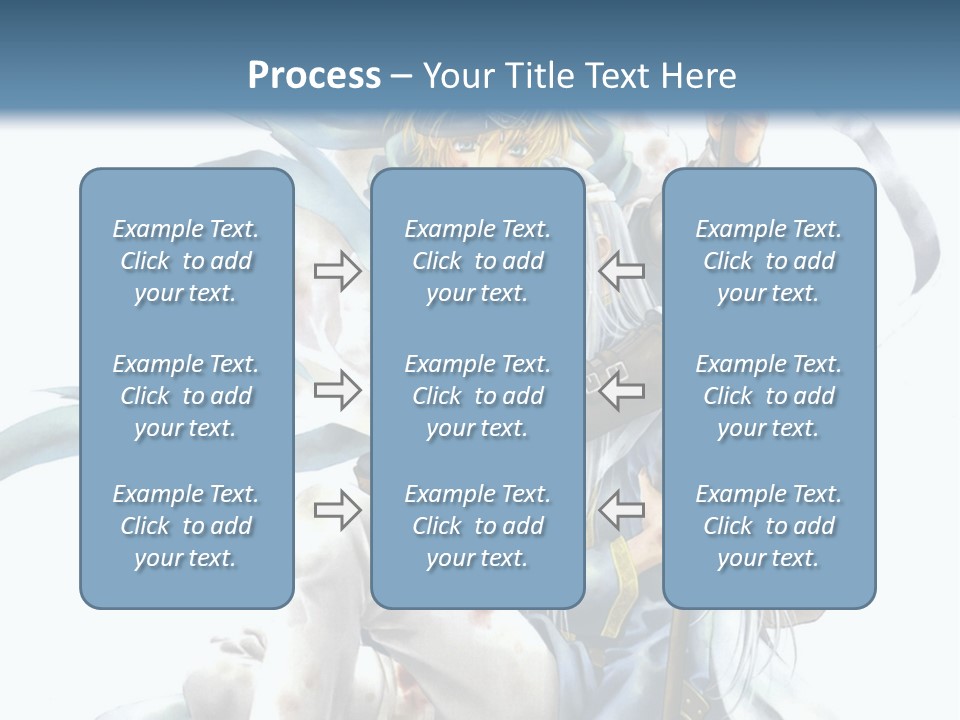 Process – Your Title Text Here

Example Text. Click to add your text.

Example Text. Click to add your text.

Example Text. Click to add your text.

Example Text. Click to add your text.

Example Text. Click to add your text.

Example Text. Click to add your text.

Example Text. Click to add your text.

Example Text. Click to add your text.

Example Text. Click to add your text.